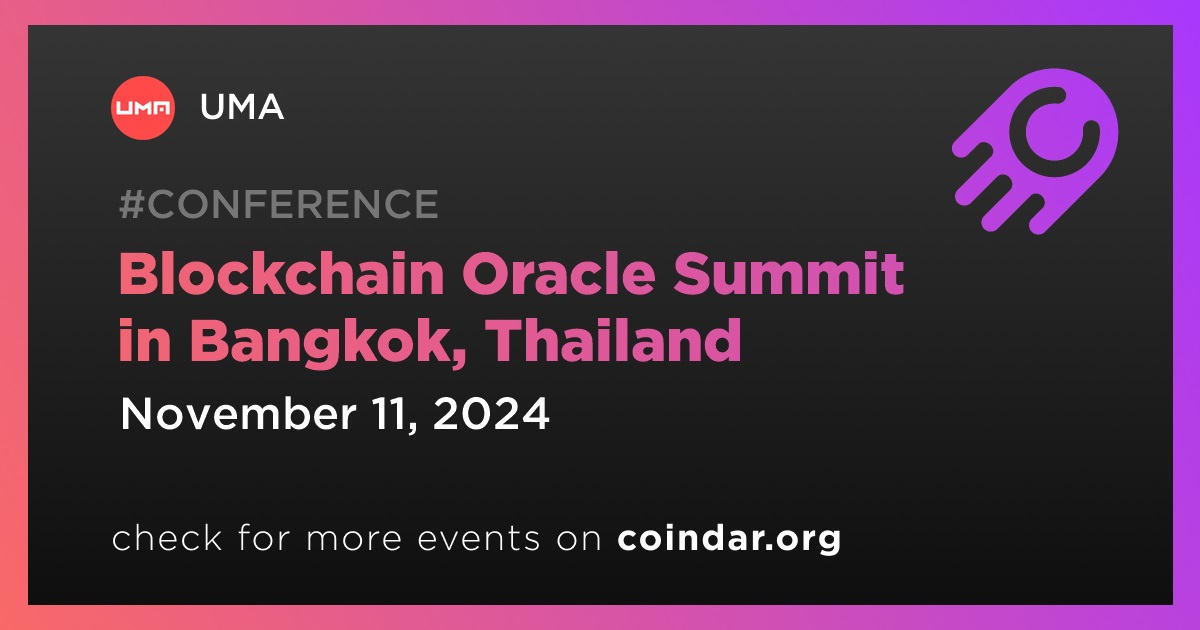 UMA

UMA

#CONFERENCE

Blockchain Oracle Summit in Bangkok, Thailand

November 11, 2024

check for more events on coindar.org